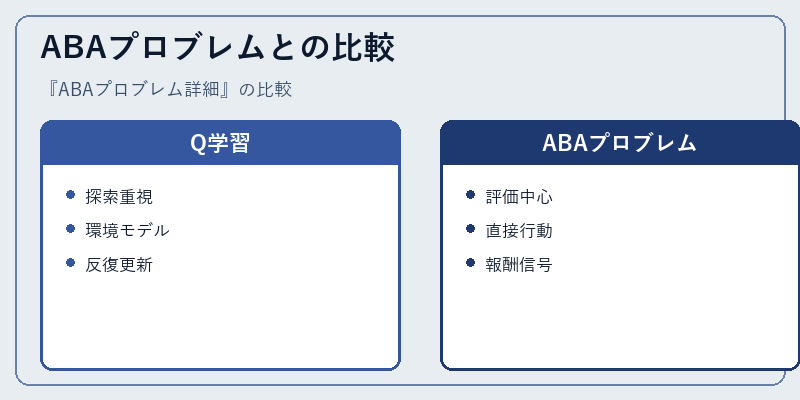 ABAプロブレムとの比較

『ABAプロブレム詳細』の比較

Q学習

- 探索重視
- 環境モデル
- 反復更新

ABAプロブレム

- 評価中心
- 直接行動
- 報酬信号